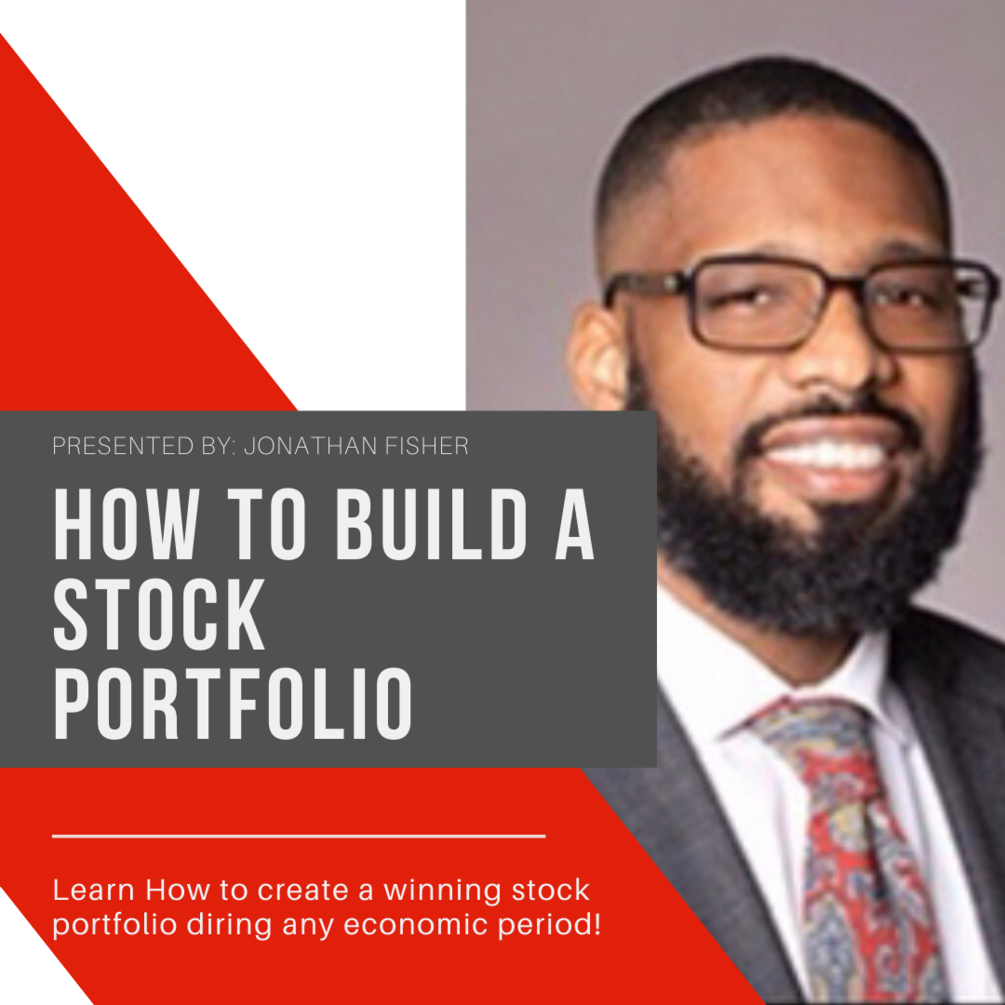 PRESENTED BY: JONATHAN FISHER

HOW TO BUILD A STOCK PORTFOLIO

Learn How to create a winning stock portfolio diring any economic period!